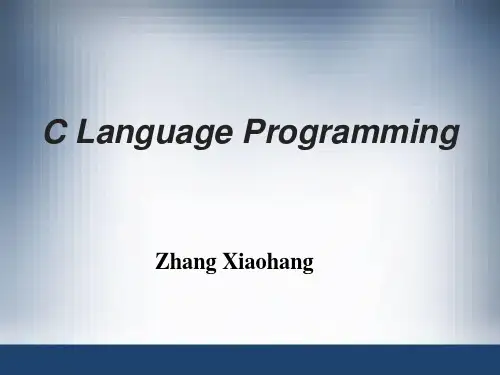 C Language Programming

Zhang Xiaohang